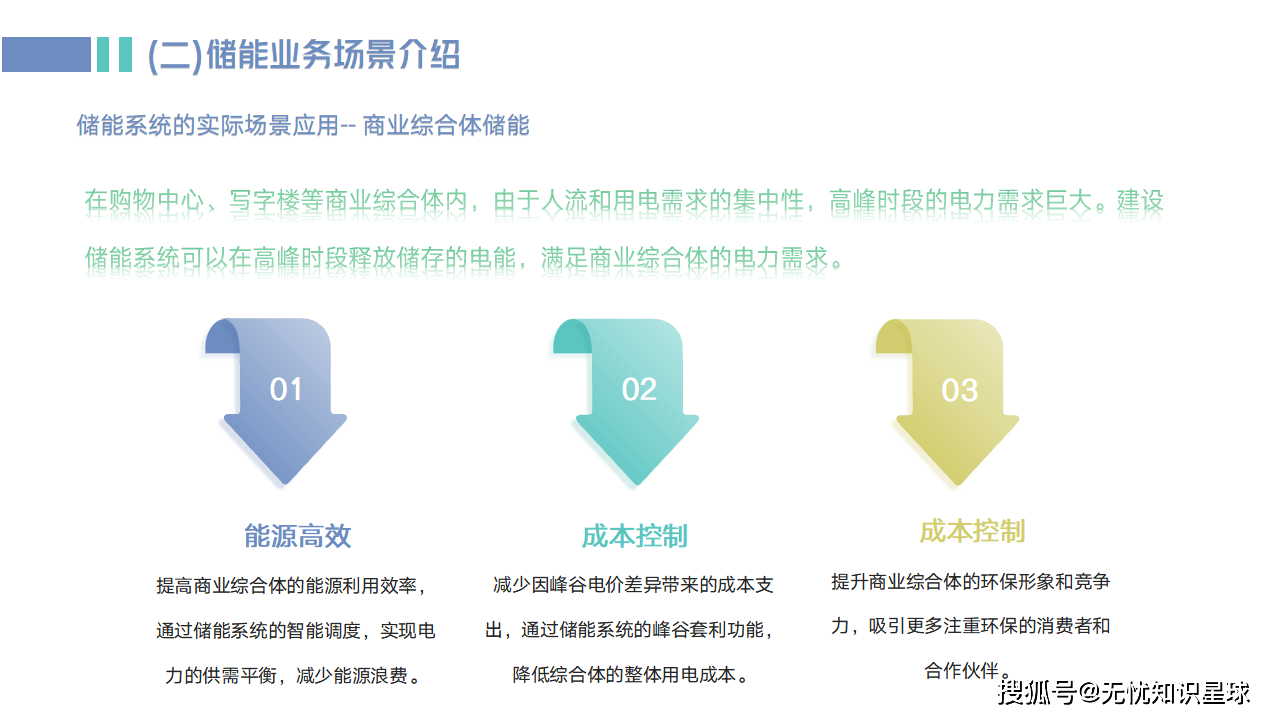 (二)储能业务场景介绍

储能系统的实际场景应用-- 商业综合体储能

在购物中心、写字楼等商业综合体内，由于人流和用电需求的集中性，高峰时段的电力需求巨大。建设储能系统可以在高峰时段释放储存的电能，满足商业综合体的电力需求。

01

能源高效

提高商业综合体的能源利用效率，通过储能系统的智能调度，实现电力的供需平衡，减少能源浪费。

02

成本控制

减少因峰谷电价差异带来的成本支出，通过储能系统的峰谷套利功能，降低综合体的整体用电成本。

03

成本控制

提升商业综合体的环保形象和竞争力，吸引更多注重环保的消费者和合作伙伴。

搜狐号@无忧知识星球